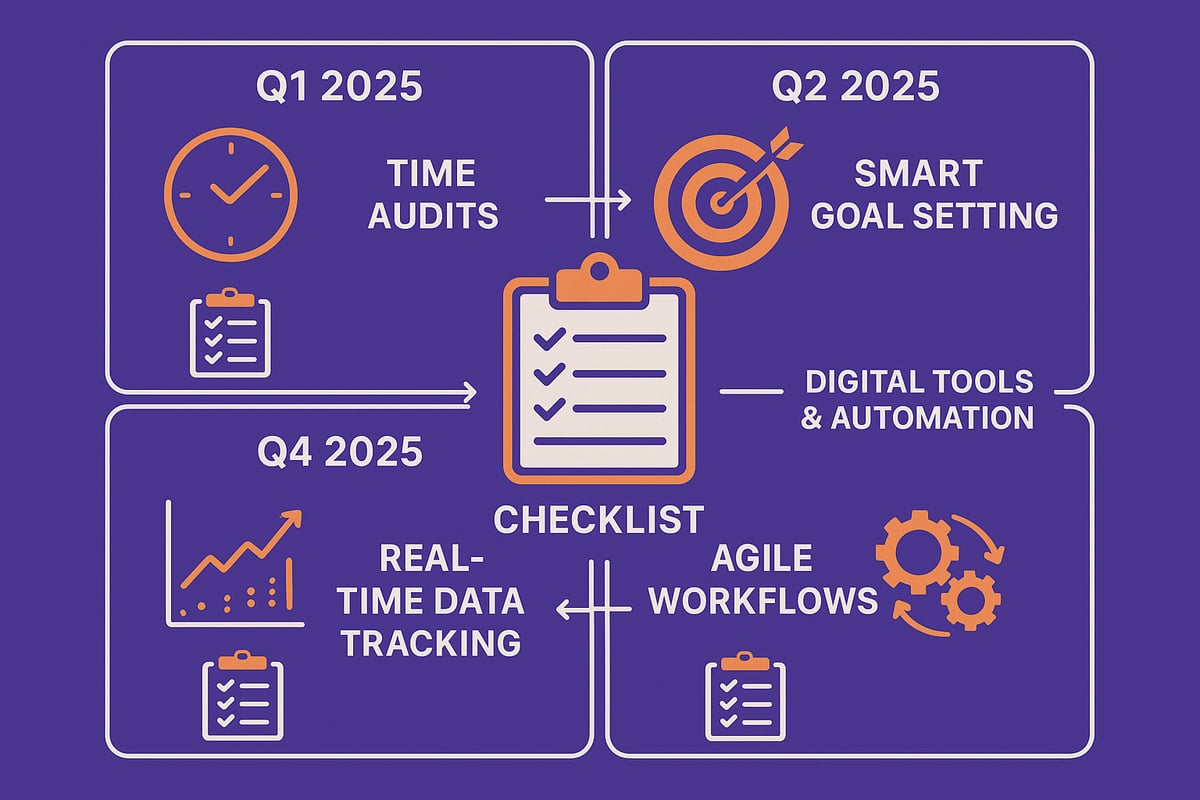 Q1 2025

TIME AUDITS

Q2 2025

SMART GOAL SETTING

DIGITAL TOOLS & AUTOMATION

Q4 2025

CHECKLIST

REAL-TIME DATA TRACKING

AGILE WORKFLOWS